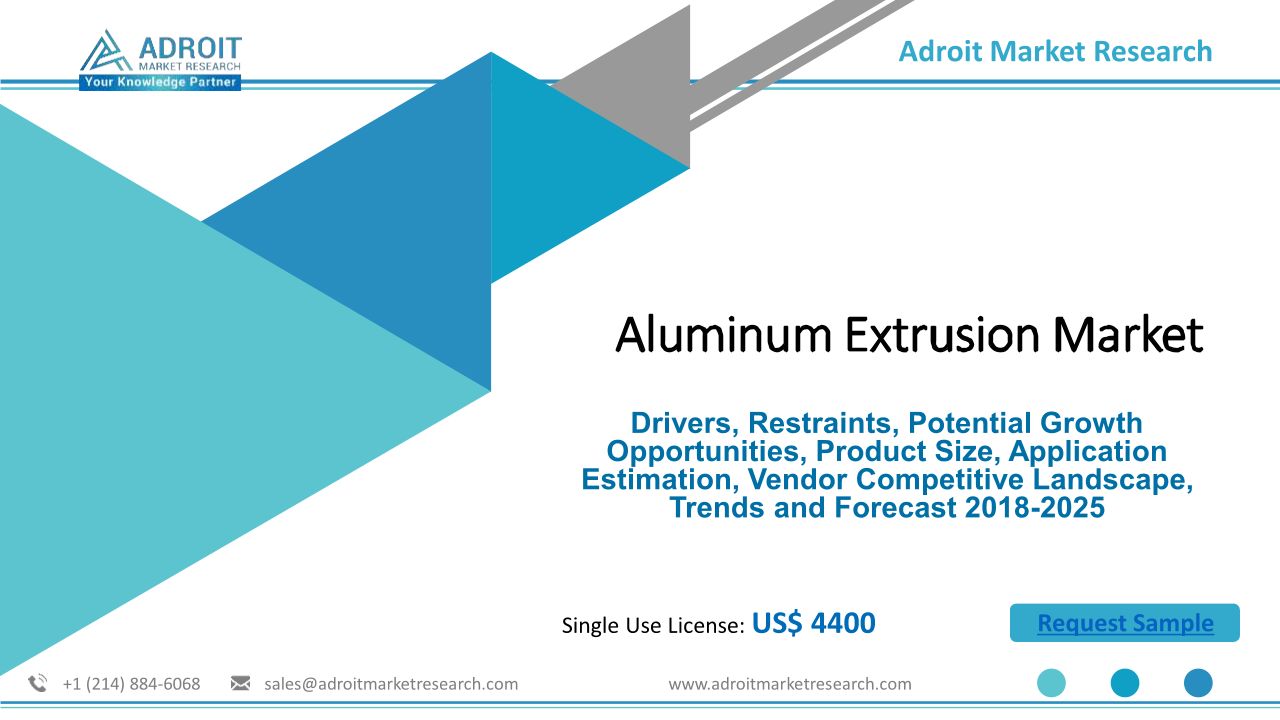 ADROIT
MARKET RESEARCH
Your Knowledge Partner

Adroit Market Research

Aluminum Extrusion Market

Drivers, Restraints, Potential Growth Opportunities, Product Size, Application Estimation, Vendor Competitive Landscape, Trends and Forecast 2018-2025

Single Use License: US$ 4400

Request Sample

+1 (214) 884-6068 sales@adroitmarketresearch.com www.adroitmarketresearch.com